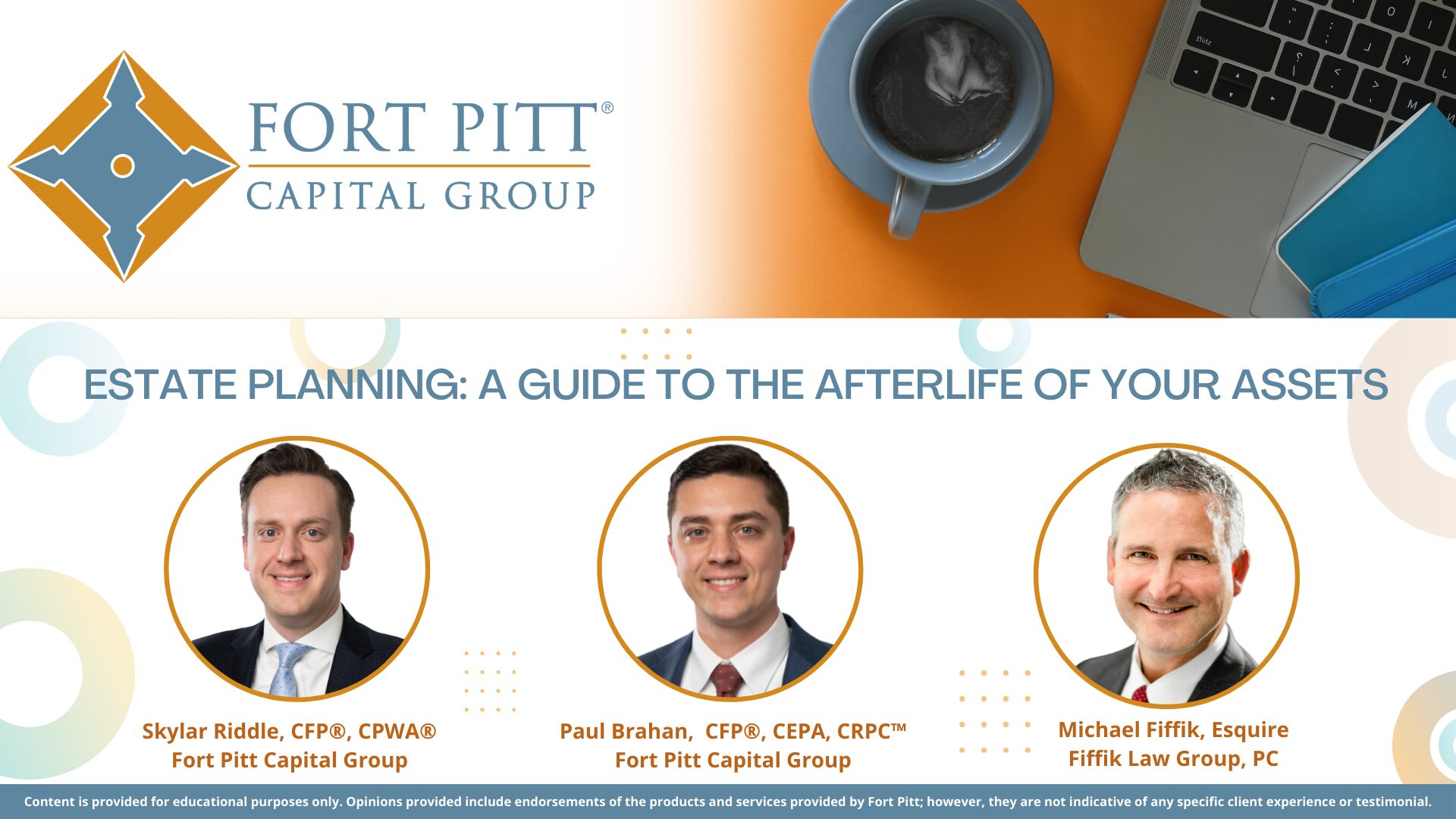 FORT PITT®
CAPITAL GROUP

ESTATE PLANNING: A GUIDE TO THE AFTERLIFE OF YOUR ASSETS

Skylar Riddle, CFP®, CPWA®
Fort Pitt Capital Group

Paul Brahan, CFP®, CEPA, CRPC™
Fort Pitt Capital Group

Michael Fiffik, Esquire
Fiffik Law Group, PC

Content is provided for educational purposes only. Opinions provided include endorsements of the products and services provided by Fort Pitt; however, they are not indicative of any specific client experience or testimonial.